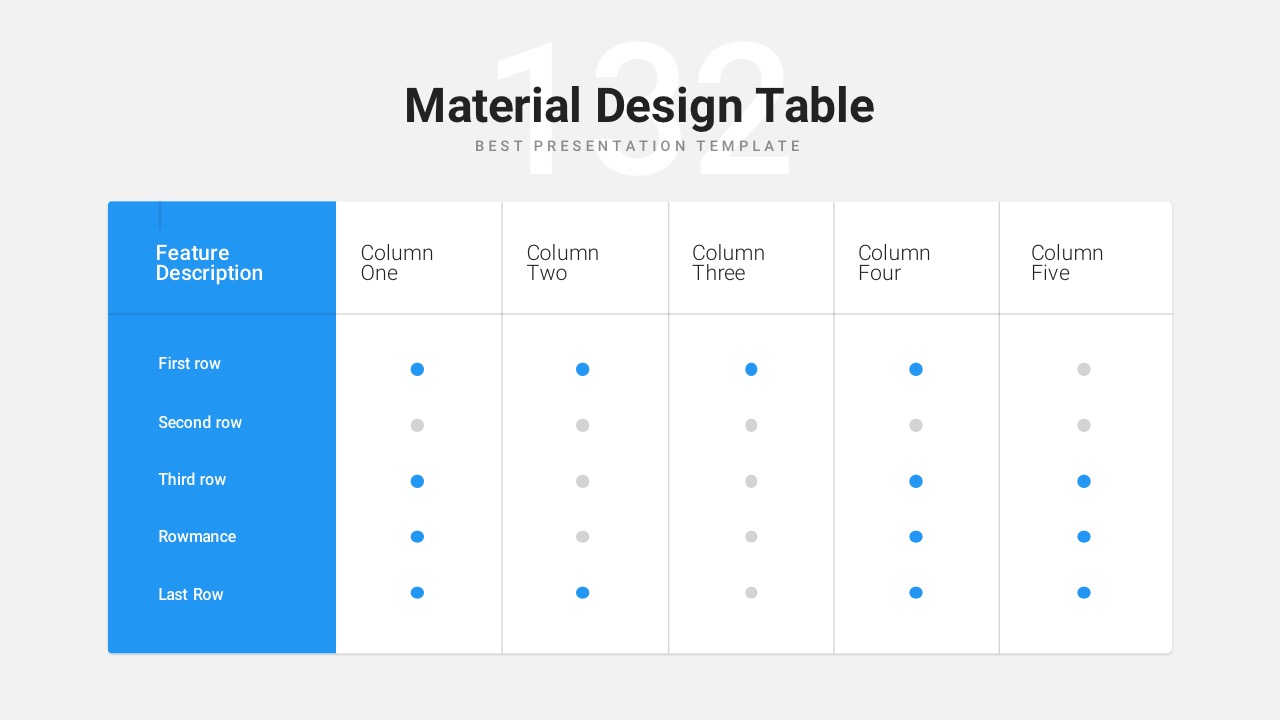 132

Material Design Table

BEST PRESENTATION TEMPLATE

| Feature Description | Column One | Column Two | Column Three | Column Four | Column Five |
|---|---|---|---|---|---|
| First row | | | | | |
| Second row | | | | | |
| Third row | | | | | |
| Rowmance | | | | | |
| Last Row | | | | | |